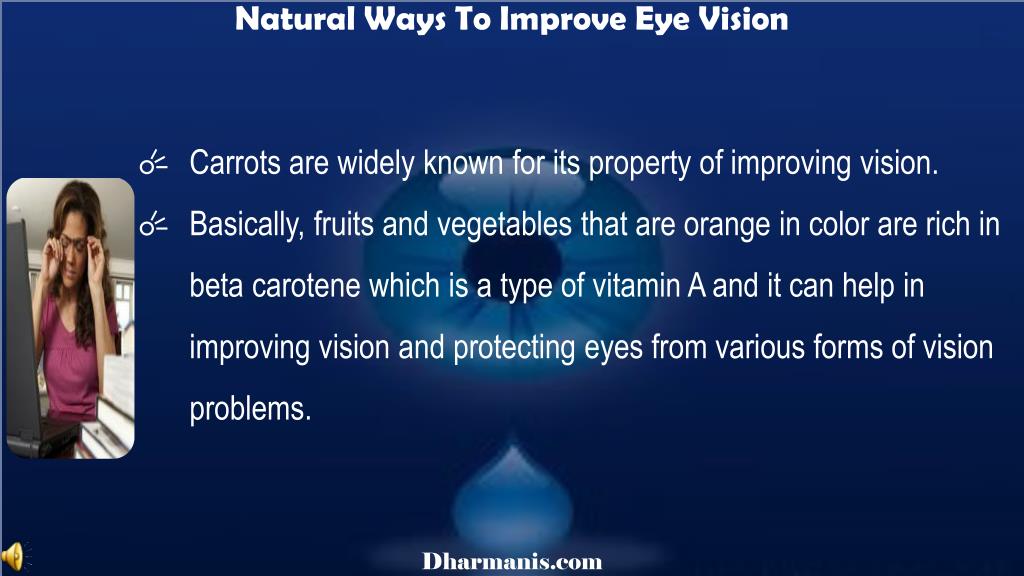 Natural Ways To Improve Eye Vision

Carrots are widely known for its property of improving vision.

Basically, fruits and vegetables that are orange in color are rich in beta carotene which is a type of vitamin A and it can help in improving vision and protecting eyes from various forms of vision problems.

Dharmanis.com